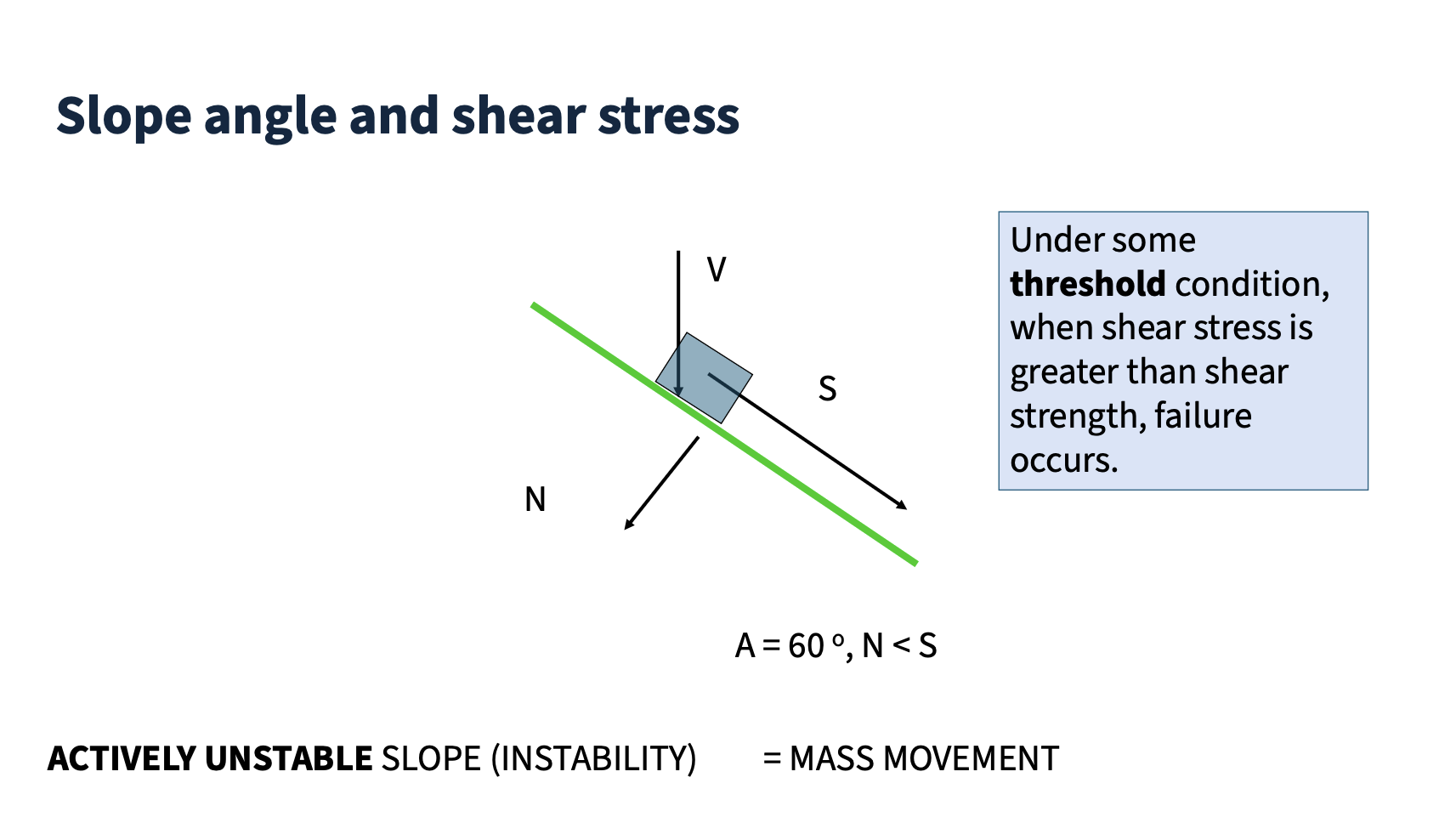 Slope angle and shear stress

V

S

N

Under some threshold condition, when shear stress is greater than shear strength, failure occurs.

A = 60 º, N < S

ACTIVELY UNSTABLE SLOPE (INSTABILITY) = MASS MOVEMENT